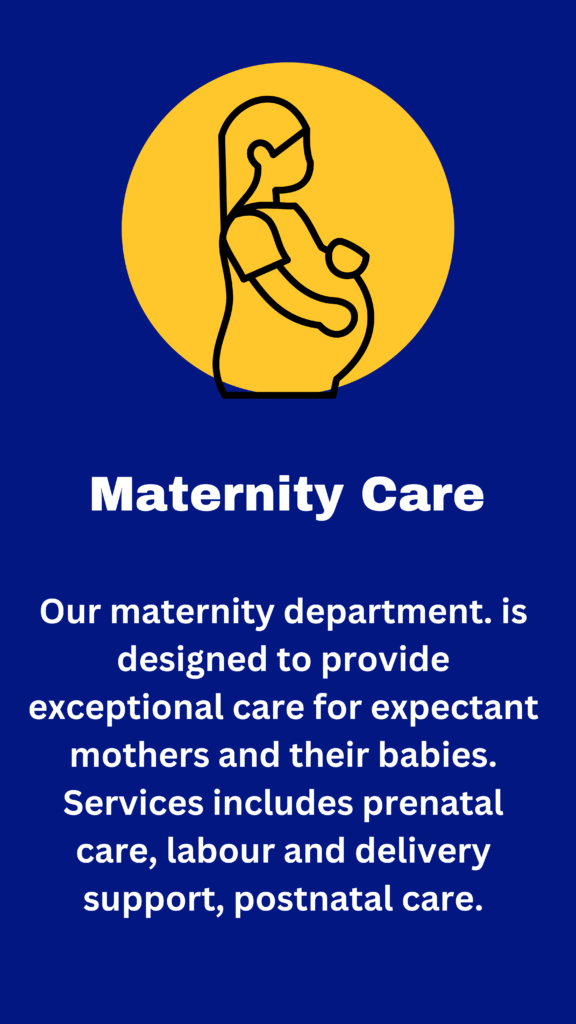 Maternity Care

Our maternity department. is designed to provide exceptional care for expectant mothers and their babies. Services includes prenatal care, labour and delivery support, postnatal care.